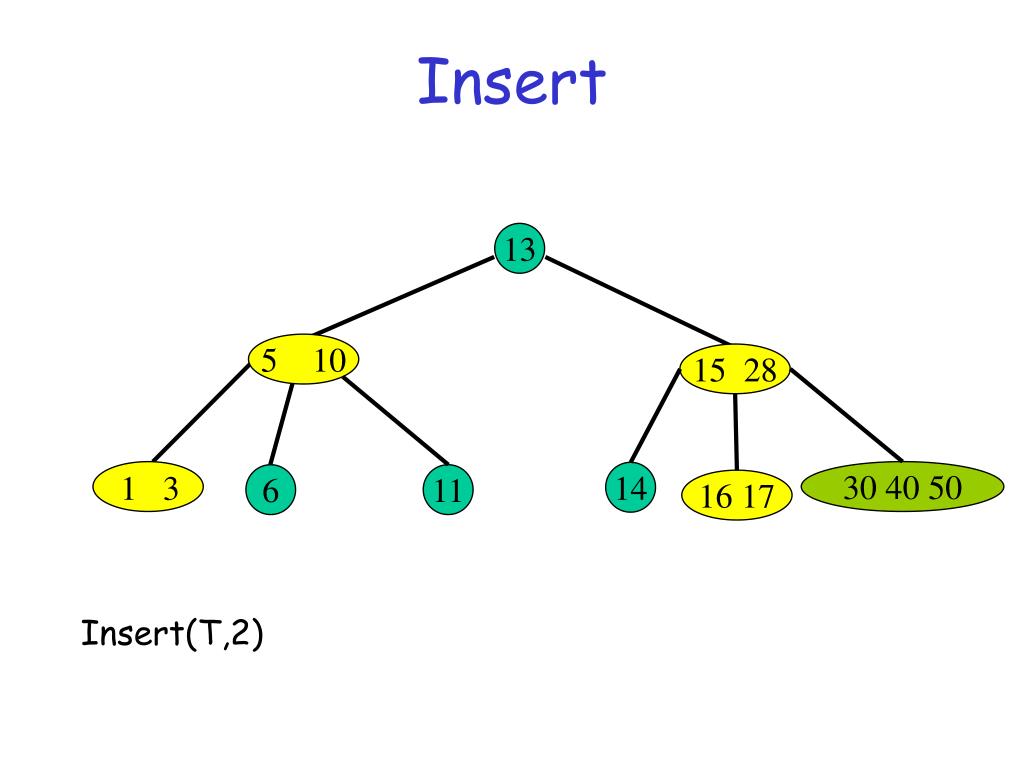 Insert

13

5 10

15 28

1 3

6

11

14

16 17

30 40 50

Insert(T,2)